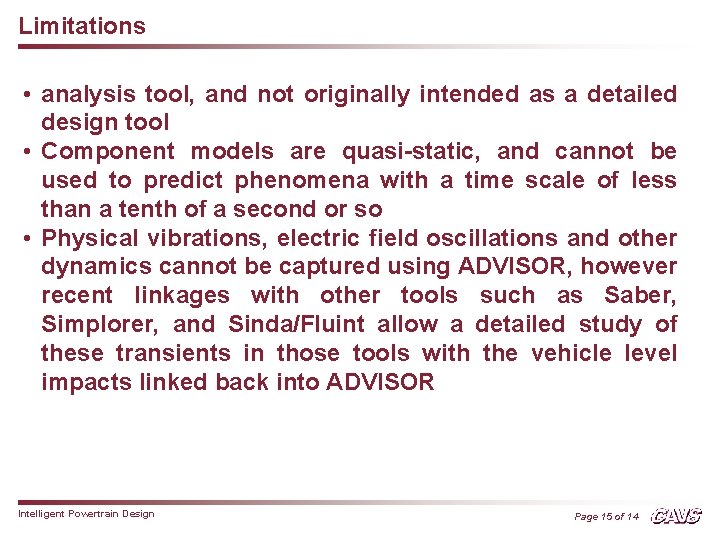 Limitations

• analysis tool, and not originally intended as a detailed design tool
• Component models are quasi-static, and cannot be used to predict phenomena with a time scale of less than a tenth of a second or so
• Physical vibrations, electric field oscillations and other dynamics cannot be captured using ADVISOR, however recent linkages with other tools such as Saber, Simplorer, and Sinda/Fluint allow a detailed study of these transients in those tools with the vehicle level impacts linked back into ADVISOR

Intelligent Powertrain Design

Page 15 of 14

CAVS